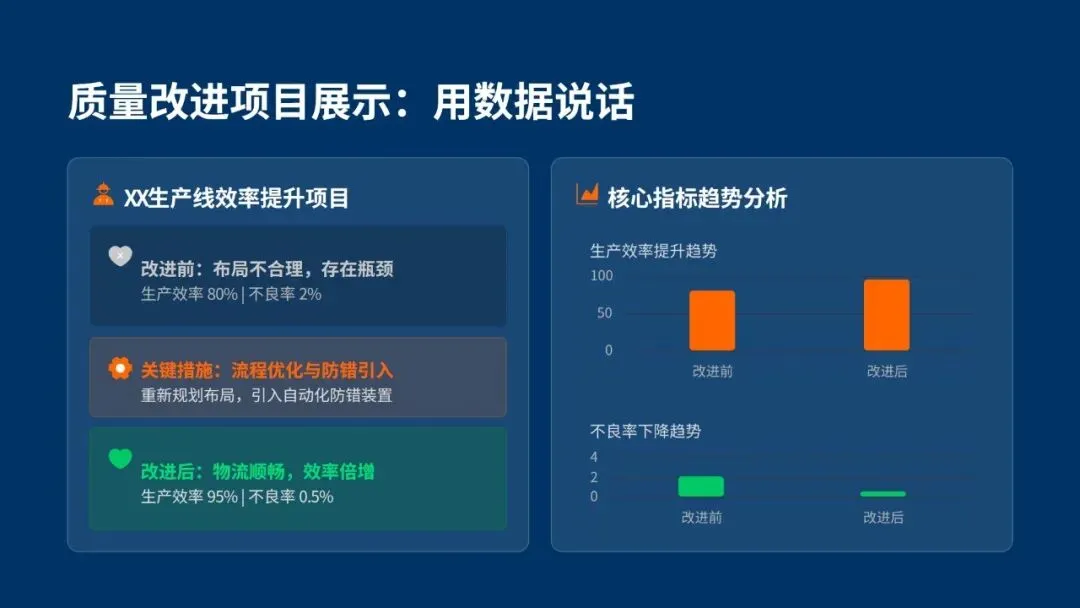 质量改进项目展示：用数据说话

XX生产线效率提升项目

改进前：布局不合理，存在瓶颈
生产效率 80% | 不良率 2%

关键措施：流程优化与防错引入
重新规划布局，引入自动化防错装置

改进后：物流顺畅，效率倍增
生产效率 95% | 不良率 0.5%

核心指标趋势分析

生产效率提升趋势

100
50
0
改进前
改进后

不良率下降趋势

4
2
0
改进前
改进后